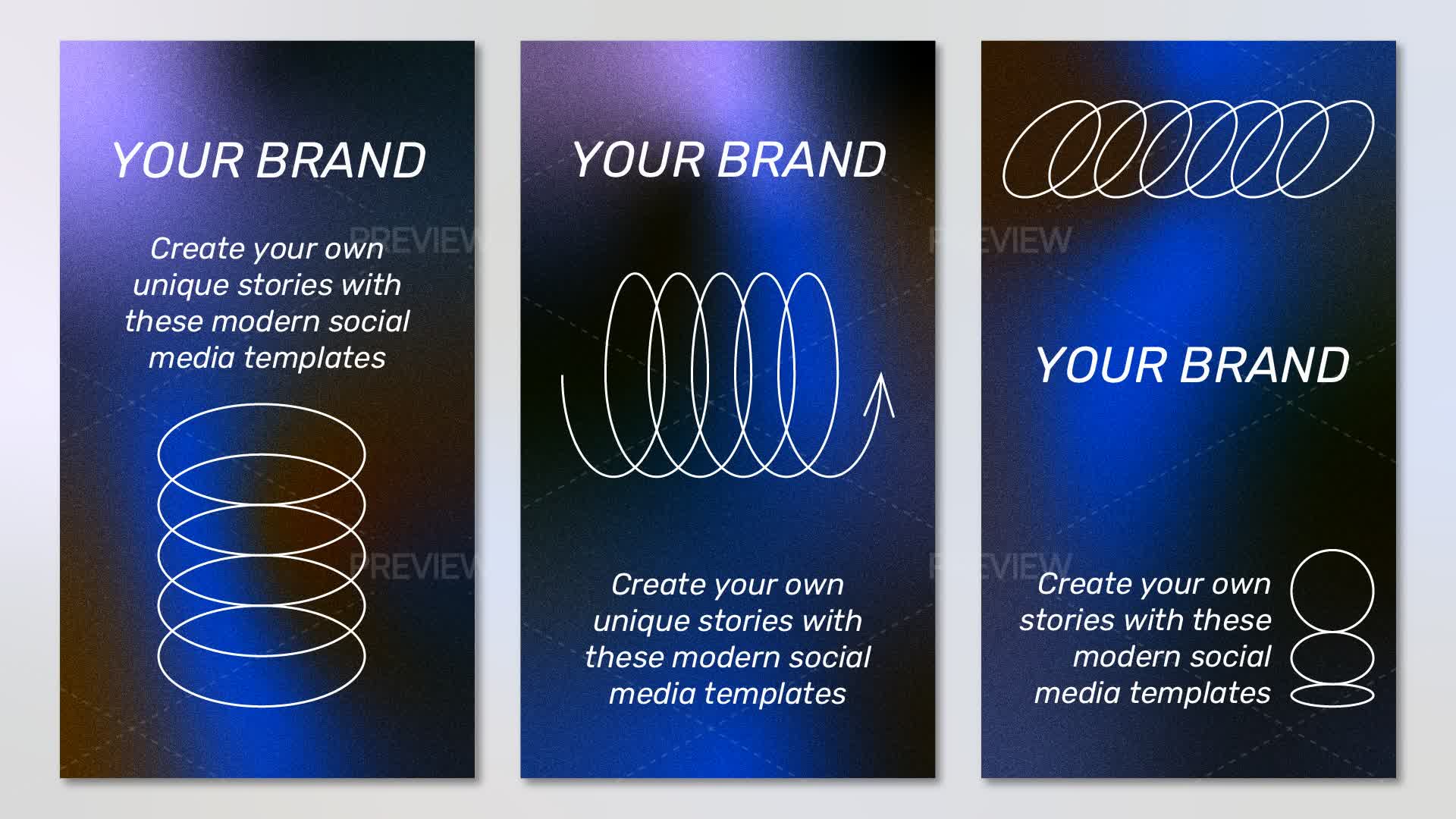 YOUR BRAND

Create your own unique stories with these modern social media templates

PREVIEW

PREVIEW

YOUR BRAND

Create your own unique stories with these modern social media templates

PREVIEW

PREVIEW

YOUR BRAND

Create your own stories with these modern social media templates